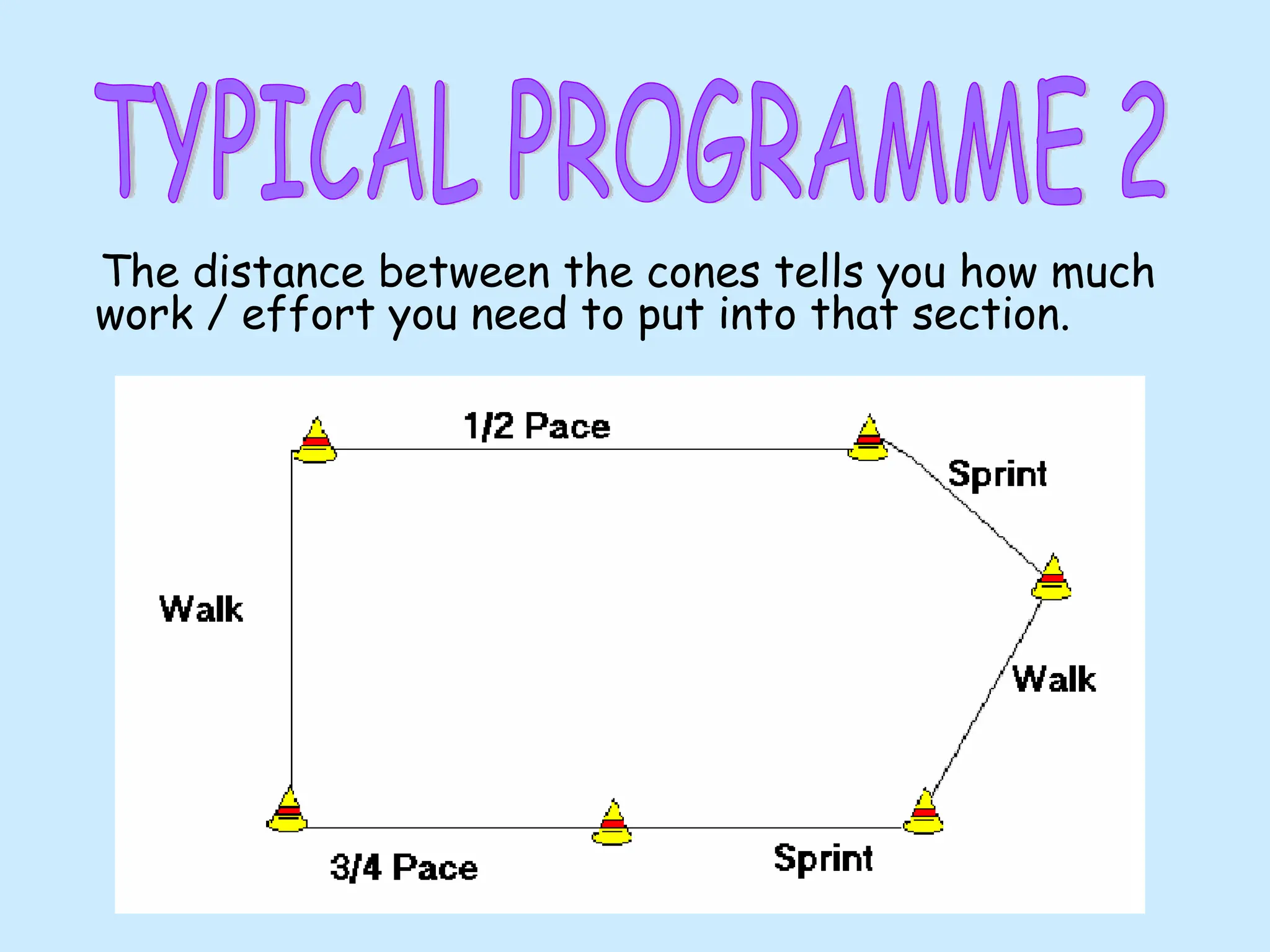 TYPICAL PROGRAMME 2

The distance between the cones tells you how much work / effort you need to put into that section.

1/2 Pace

Sprint

Walk

Walk

3/4 Pace

Sprint